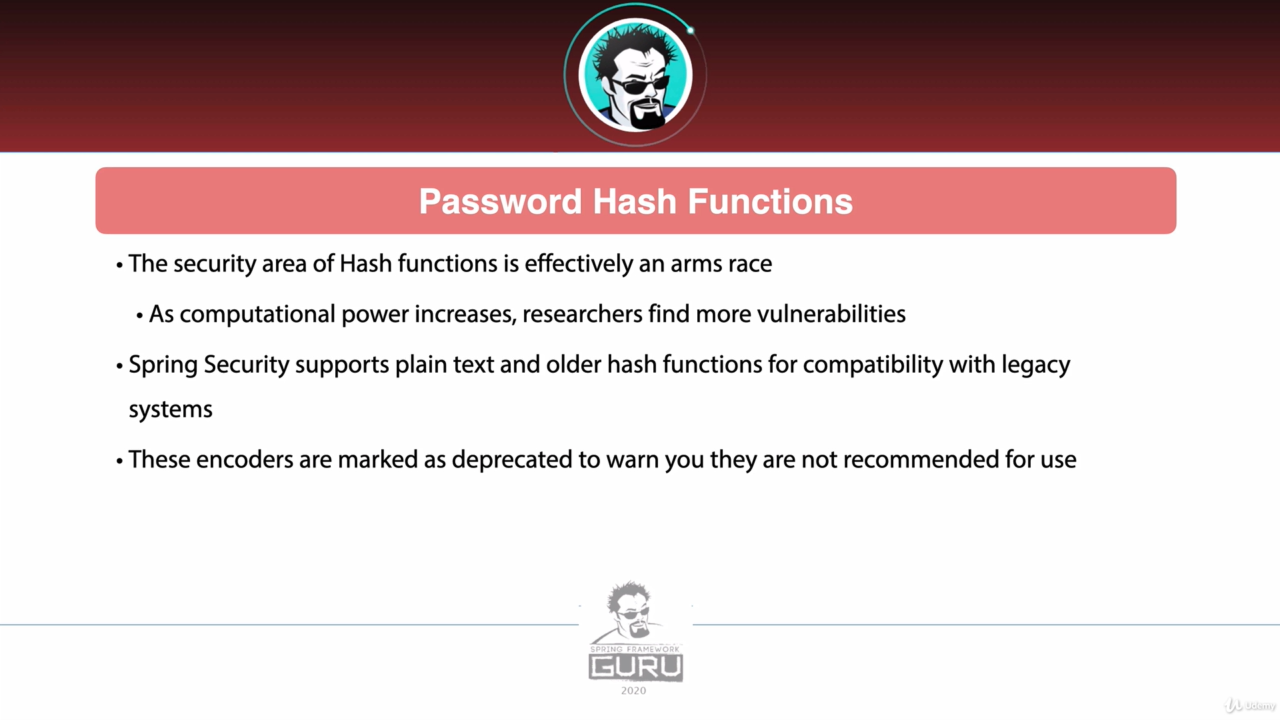 Password Hash Functions

• The security area of Hash functions is effectively an arms race

• As computational power increases, researchers find more vulnerabilities

• Spring Security supports plain text and older hash functions for compatibility with legacy systems

• These encoders are marked as deprecated to warn you they are not recommended for use

SPRING FRAMEWORK
GURU
2020

Udemy